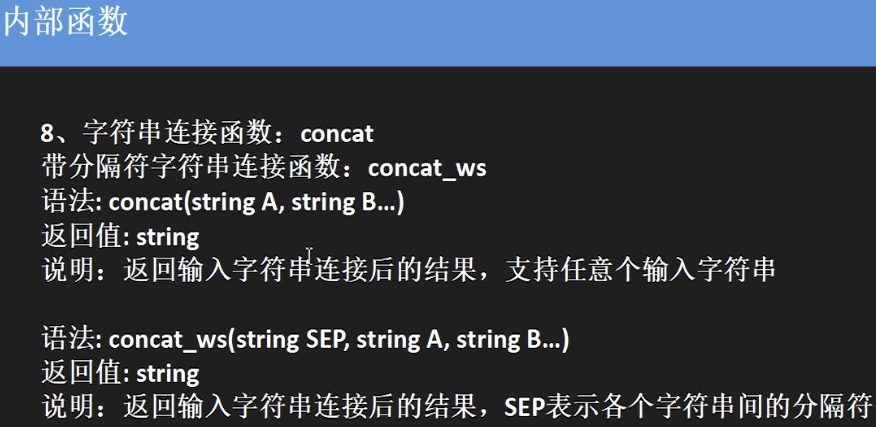 内部函数

8、字符串连接函数：concat
带分隔符字符串连接函数：concat_ws
语法: concat(string A, string B…)
返回值: string
说明：返回输入字符串连接后的结果，支持任意个输入字符串

语法: concat_ws(string SEP, string A, string B…)
返回值: string
说明：返回输入字符串连接后的结果，SEP表示各个字符串间的分隔符